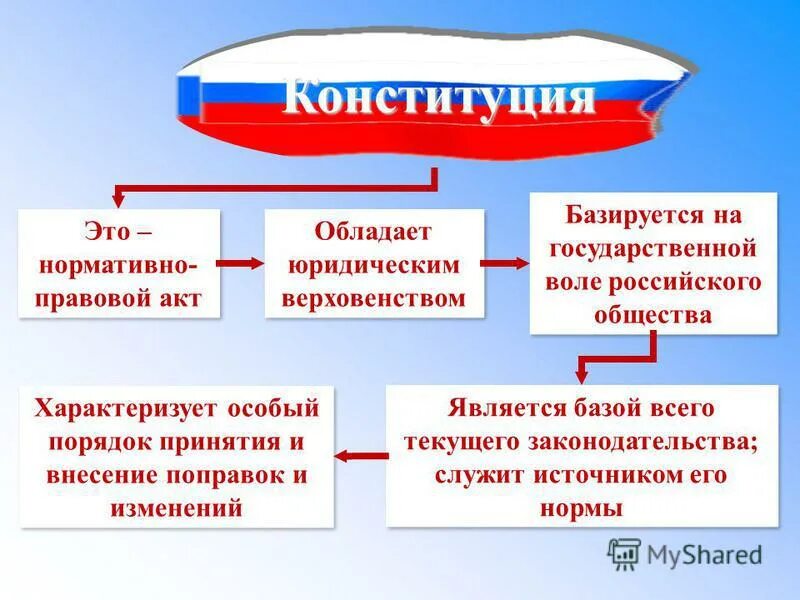 Конституция

Это – нормативно-правовой акт

Обладает юридическим верховенством

Базируется на государственной воле российского общества

Является базой всего текущего законодательства; служит источником его нормы

Характеризует особый порядок принятия и внесение поправок и изменений

MyShared